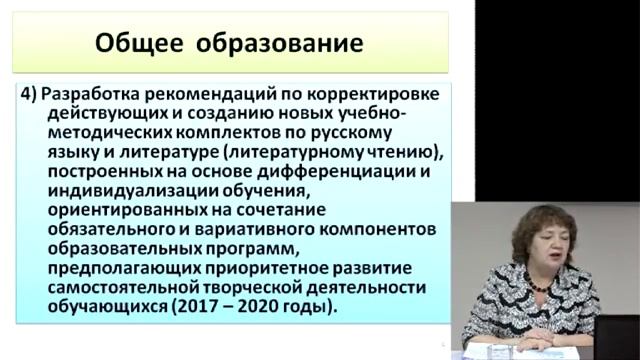 Общее образование

4) Разработка рекомендаций по корректировке действующих и созданию новых учебно-методических комплектов по русскому языку и литературе (литературному чтению), построенных на основе дифференциации и индивидуализации обучения, ориентированных на сочетание обязательного и вариативного компонентов образовательных программ, предполагающих приоритетное развитие самостоятельной творческой деятельности обучающихся (2017 – 2020 годы).